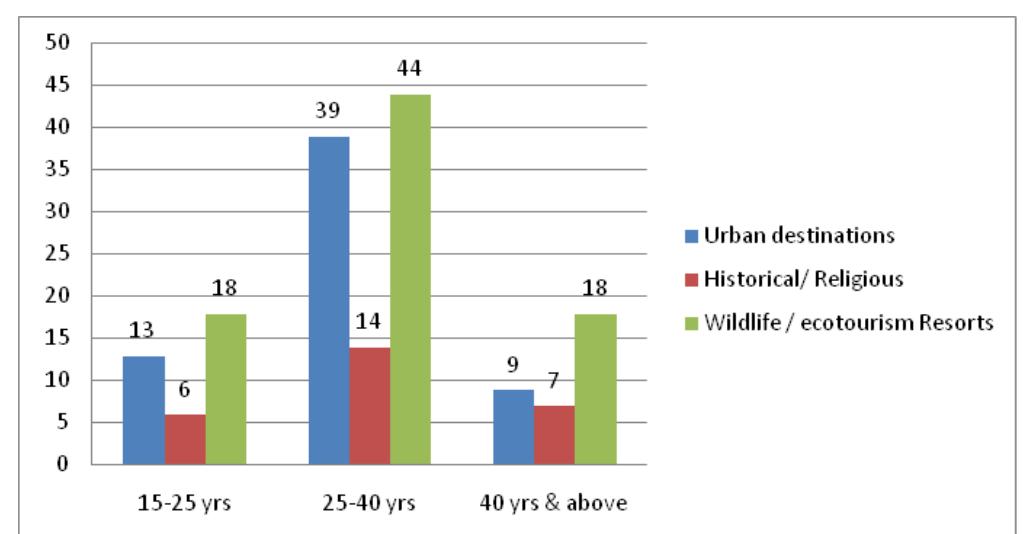 50
45
40
35
30
25
20
15
10
5
0

13
6
18
39
14
44
9
7
18

15-25 yrs
25-40 yrs
40 yrs & above

Urban destinations
Historical/ Religious
Wildlife / ecotourism Resorts